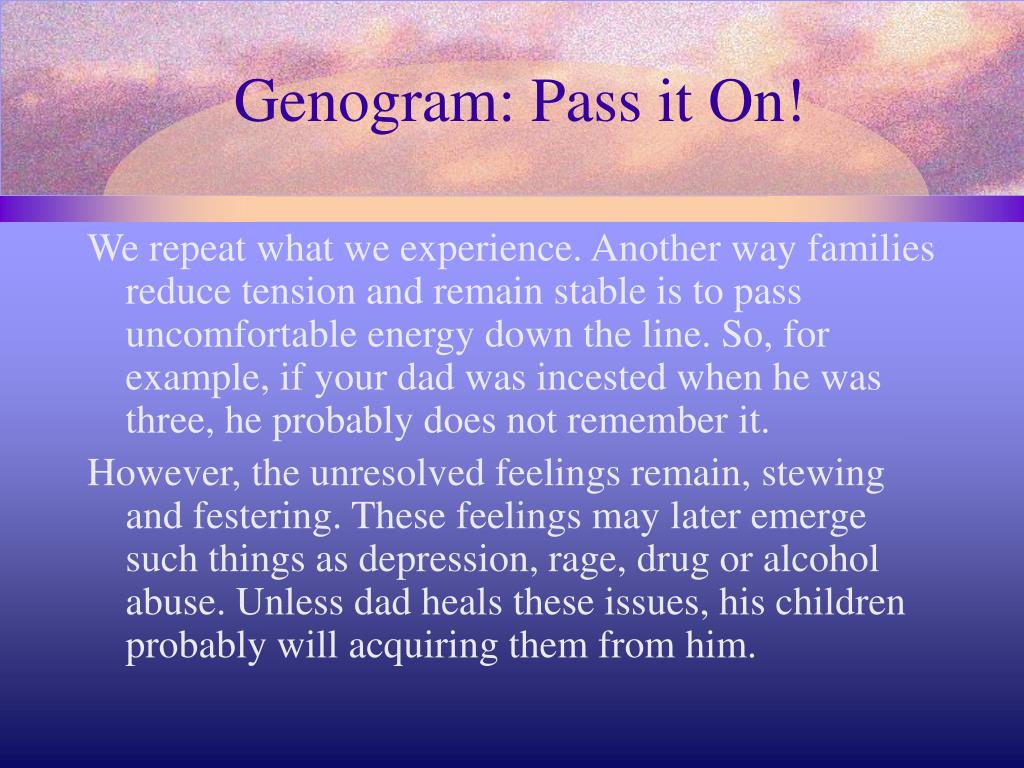 Genogram: Pass it On!

We repeat what we experience. Another way families reduce tension and remain stable is to pass uncomfortable energy down the line. So, for example, if your dad was incested when he was three, he probably does not remember it.

However, the unresolved feelings remain, stewing and festering. These feelings may later emerge such things as depression, rage, drug or alcohol abuse. Unless dad heals these issues, his children probably will acquiring them from him.